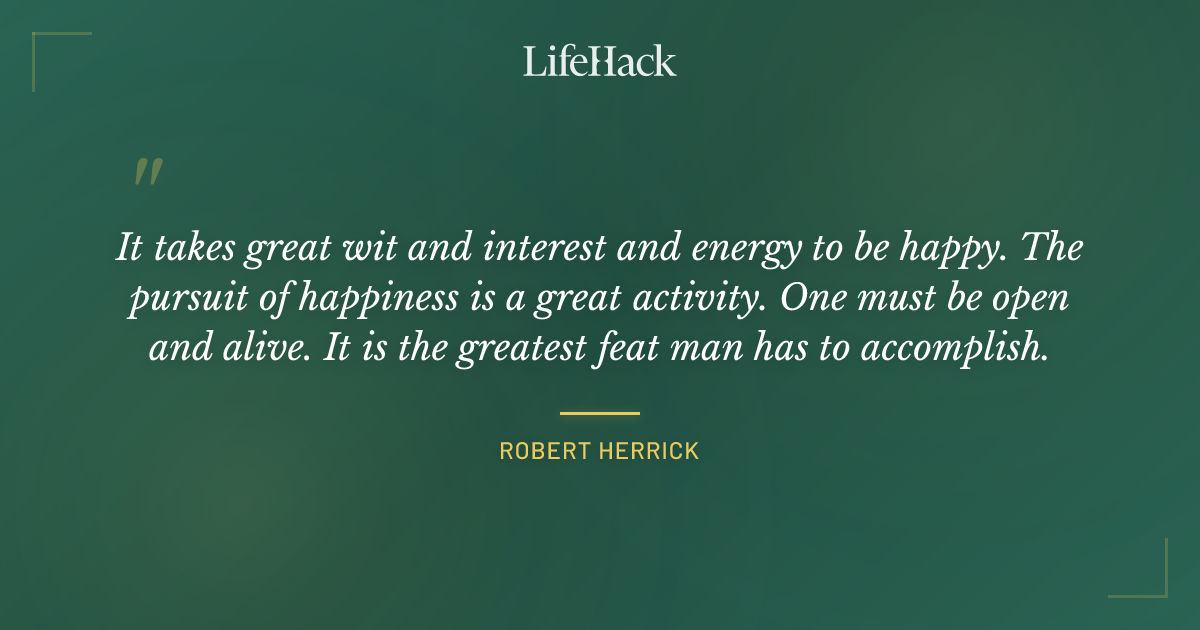 LifeHack

"

It takes great wit and interest and energy to be happy. The pursuit of happiness is a great activity. One must be open and alive. It is the greatest feat man has to accomplish.

ROBERT HERRICK